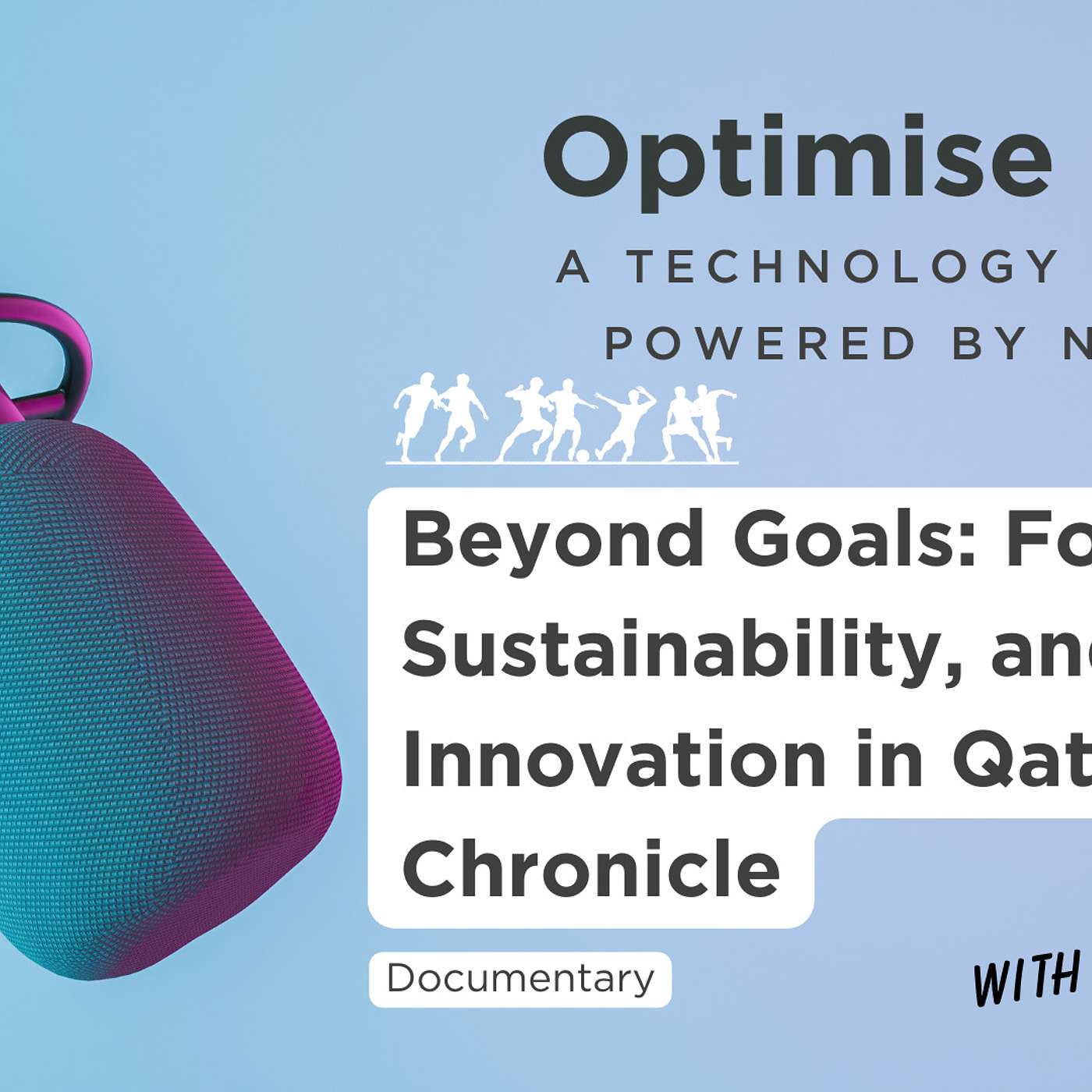 Optimise

A TECHNOLOGY

POWERED BY N

Beyond Goals: Fo
Sustainability, an
Innovation in Qat
Chronicle

Documentary

WITH